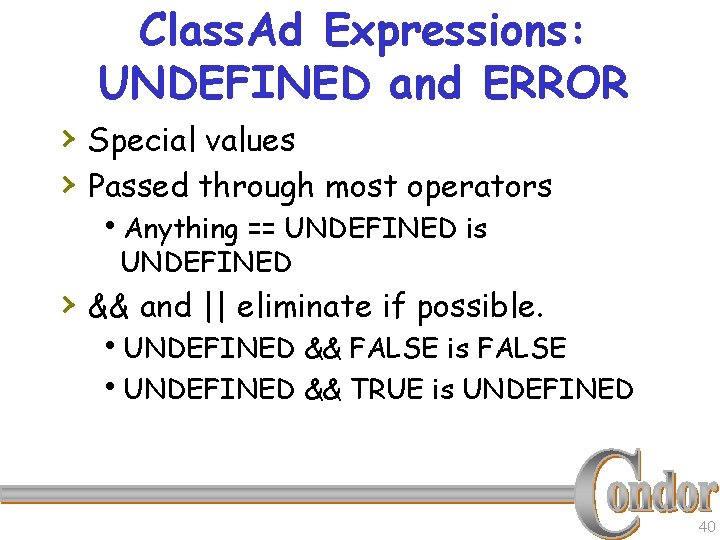 ClassAd Expressions: UNDEFINED and ERROR

› Special values

› Passed through most operators

• Anything == UNDEFINED is UNDEFINED

› && and || eliminate if possible.

• UNDEFINED && FALSE is FALSE

• UNDEFINED && TRUE is UNDEFINED

Condor

40